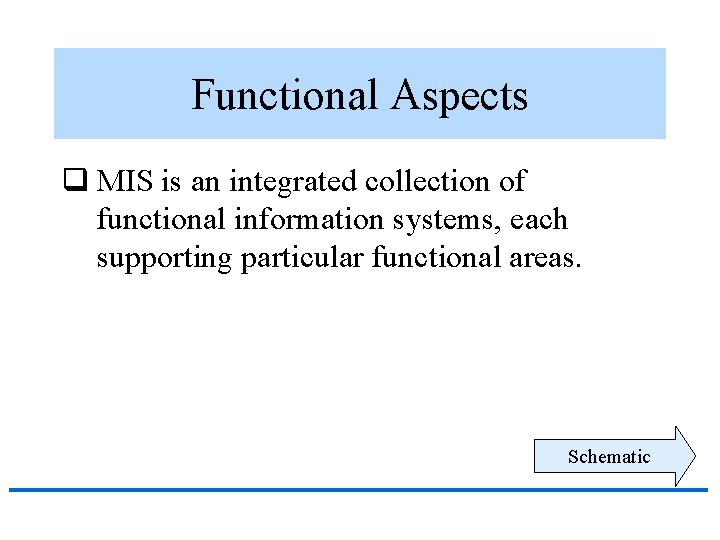 Functional Aspects

❑ MIS is an integrated collection of functional information systems, each supporting particular functional areas.

Schematic